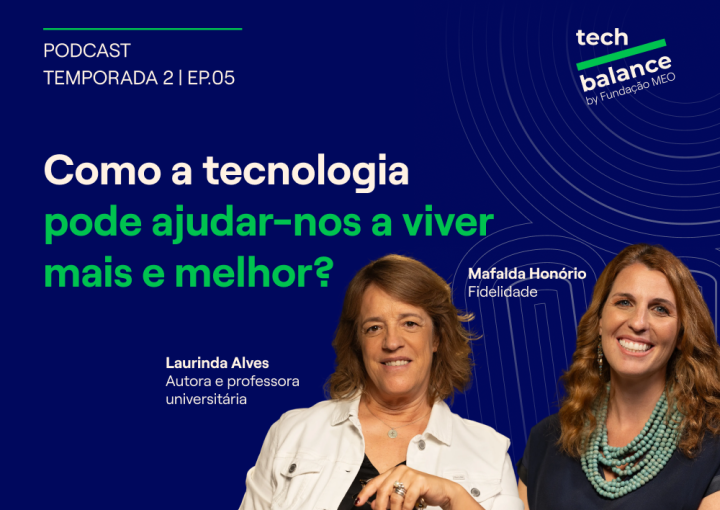 PODCAST
TEMPORADA 2 | EP.05

tech
balance
by Fundação MEO

Como a tecnologia pode ajudar-nos a viver mais e melhor?

Mafalda Honório
Fidelidade

Laurinda Alves
Autora e professora universitária